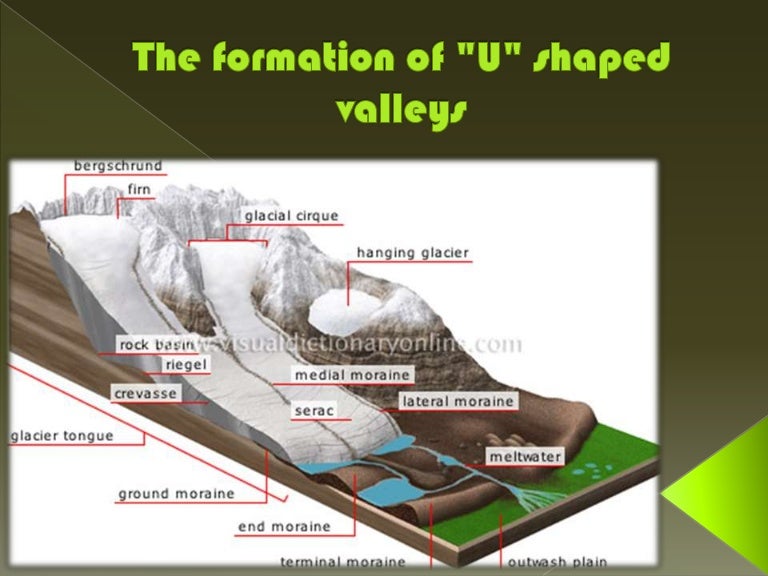 The formation of "U" shaped valleys

bergschrund

firn

glacial cirque

hanging glacier

rock basin

www.visualdictionaryonline.com

riegel

medial moraine

crevasse

lateral moraine

serac

glacier tongue

meltwater

ground moraine

end moraine

terminal moraine

outwash plain